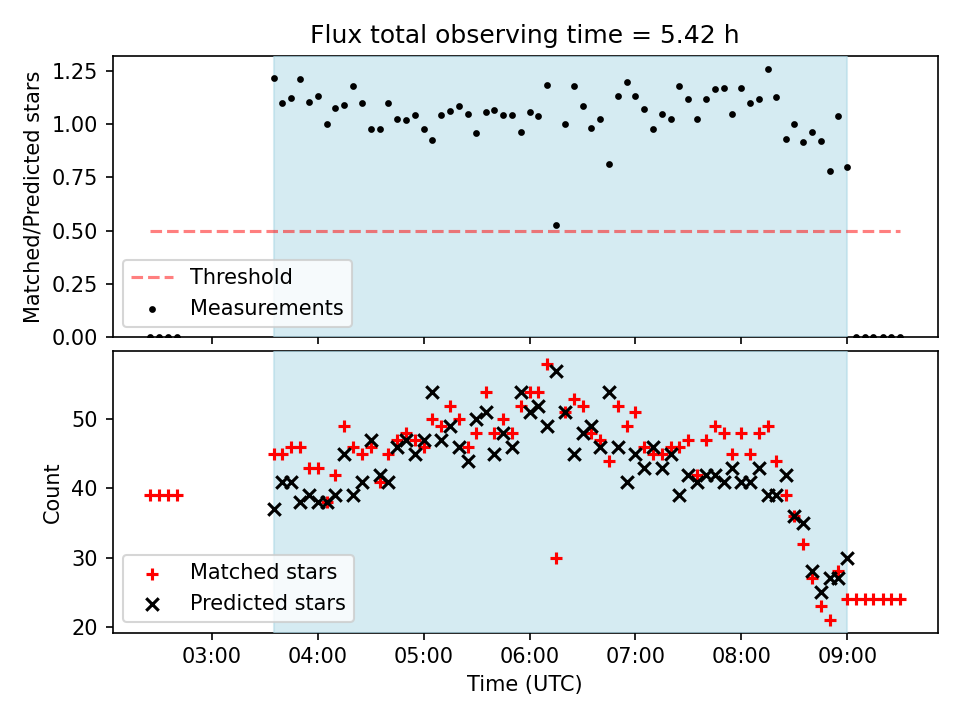 Flux total observing time = 5.42 h

Matched/Predicted stars

1.25
1.00
0.75
0.50
0.25
0.00

Threshold
Measurements

Count

50
40
30
20

Matched stars
Predicted stars

03:00 04:00 05:00 06:00 07:00 08:00 09:00

Time (UTC)